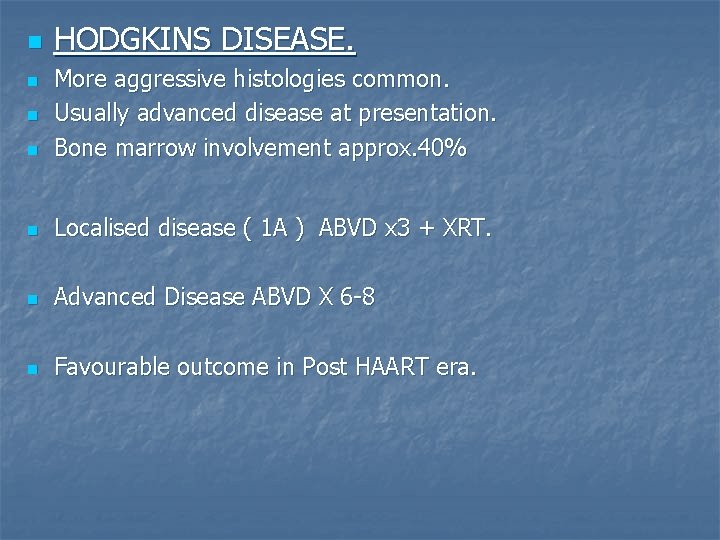 HODGKINS DISEASE.

More aggressive histologies common.

Usually advanced disease at presentation.

Bone marrow involvement approx.40%

Localised disease ( 1A ) ABVD x3 + XRT.

Advanced Disease ABVD X 6-8

Favourable outcome in Post HAART era.